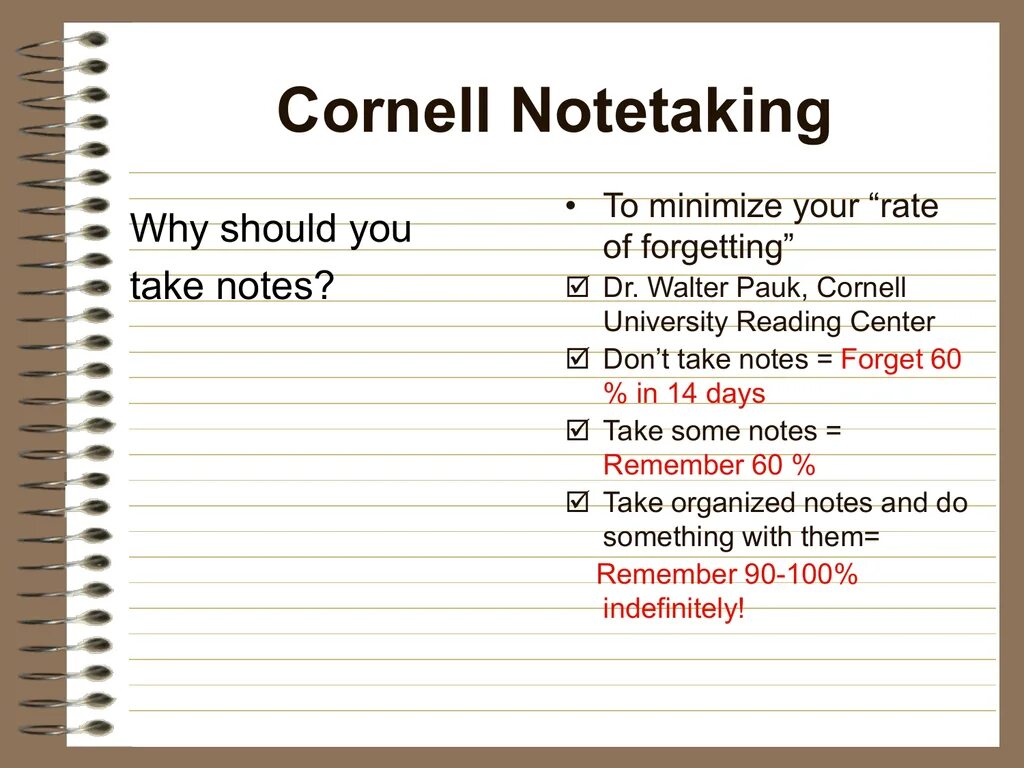 Cornell Notetaking

Why should you take notes?

• To minimize your “rate of forgetting”
☑ Dr. Walter Pauk, Cornell University Reading Center
☑ Don’t take notes = Forget 60 % in 14 days
☑ Take some notes = Remember 60 %
☑ Take organized notes and do something with them= Remember 90-100% indefinitely!